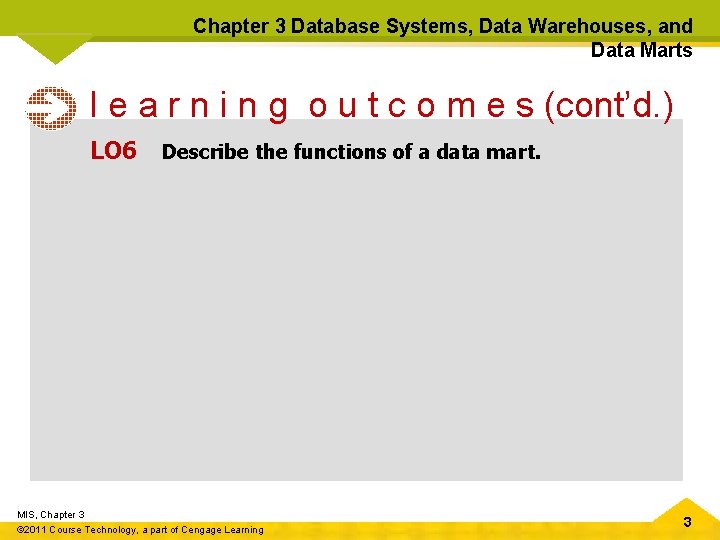 Chapter 3 Database Systems, Data Warehouses, and Data Marts

learning outcomes (cont'd.)

LO6 Describe the functions of a data mart.

MIS, Chapter 3
©2011 Course Technology, a part of Cengage Learning

3